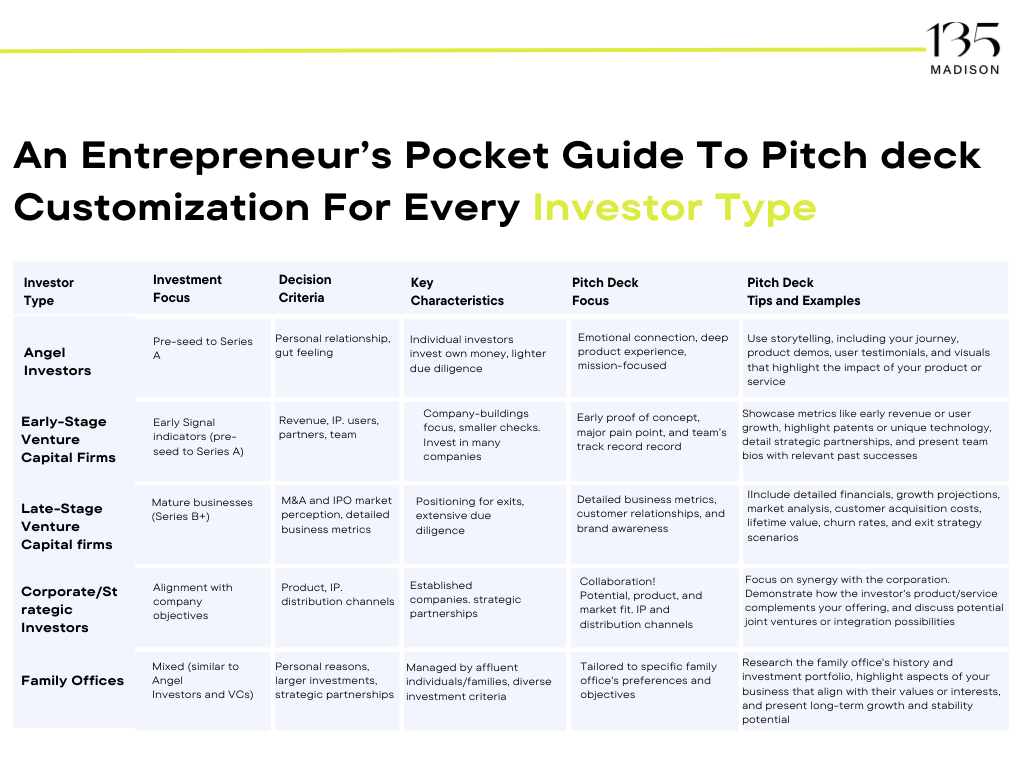 135
MADISON

An Entrepreneur's Pocket Guide To Pitch deck Customization For Every Investor Type

| Investor Type | Investment Focus | Decision Criteria | Key Characteristics | Pitch Deck Focus | Pitch Deck Tips and Examples |
|---|---|---|---|---|---|
| Angel Investors | Pre-seed to Series A | Personal relationship, gut feeling | Individual investors invest own money, lighter due diligence | Emotional connection, deep product experience, mission-focused | Use storytelling, including your journey, product demos, user testimonials, and visuals that highlight the impact of your product or service |
| Early-Stage Venture Capital Firms | Early Signal indicators (pre-seed to Series A) | Revenue, IP. users, partners, team | Company-buildings focus, smaller checks. Invest in many companies | Early proof of concept, major pain point, and team's track record record | Showcase metrics like early revenue or user growth, highlight patents or unique technology, detail strategic partnerships, and present team bios with relevant past successes |
| Late-Stage Venture Capital firms | Mature businesses (Series B+) | M&A and IPO market perception, detailed business metrics | Positioning for exits, extensive due diligence | Detailed business metrics, customer relationships, and brand awareness | IInclude detailed financials, growth projections, market analysis, customer acquisition costs, lifetime value, churn rates, and exit strategy scenarios |
| Corporate/Strategic Investors | Alignment with company objectives | Product, IP. distribution channels | Established companies. strategic partnerships | Collaboration! Potential, product, and market fit. IP and distribution channels | Focus on synergy with the corporation. Demonstrate how the investor's product/service complements your offering, and discuss potential joint ventures or integration possibilities |
| Family Offices | Mixed (similar to Angel Investors and VCs) | Personal reasons, larger investments, strategic partnerships | Managed by affluent individuals/families, diverse investment criteria | Tailored to specific family office's preferences and objectives | Research the family office's history and investment portfolio, highlight aspects of your business that align with their values or interests, and present long-term growth and stability potential |